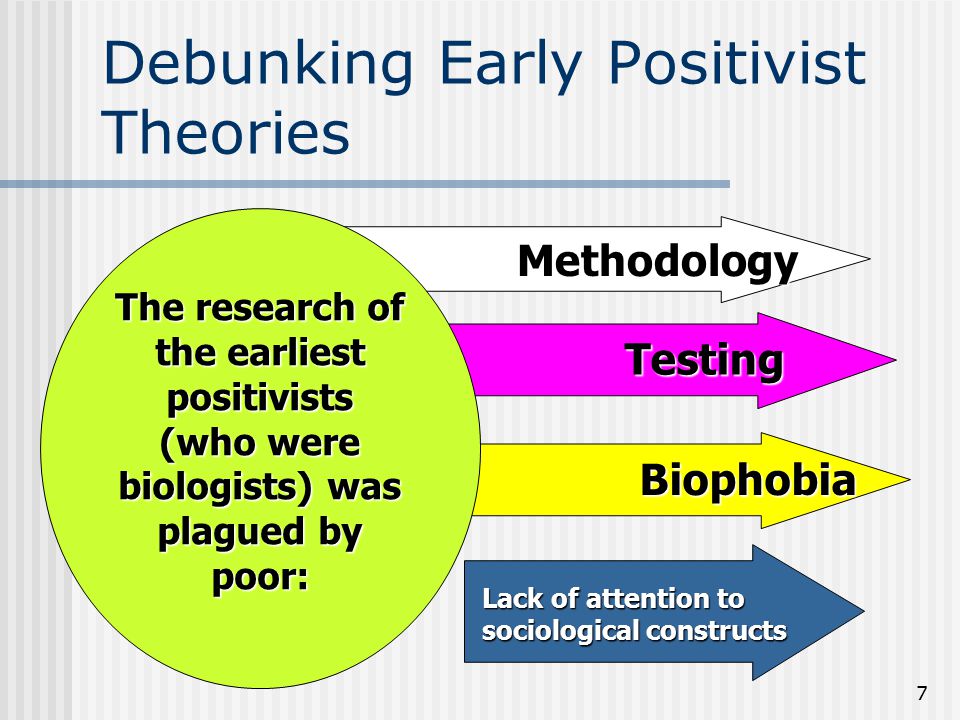 Debunking Early Positivist Theories

The research of the earliest positivists (who were biologists) was plagued by poor:

Methodology

Testing

Biophobia

Lack of attention to sociological constructs

7